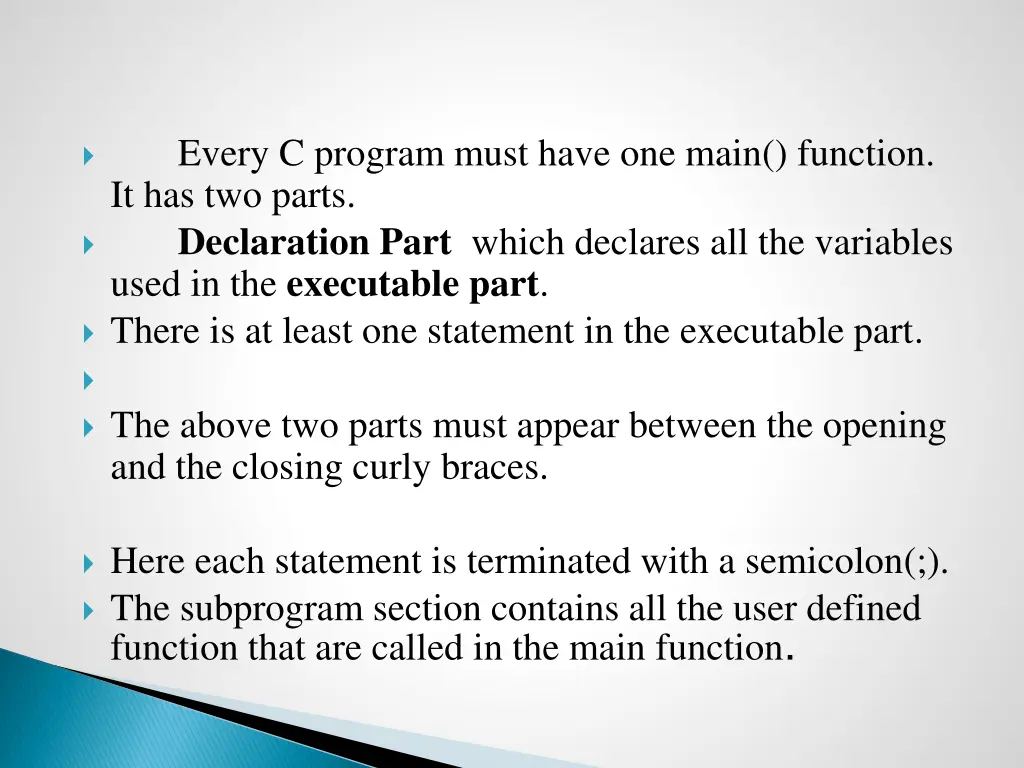 Every C program must have one main() function. It has two parts.

Declaration Part which declares all the variables used in the executable part.

There is at least one statement in the executable part.

The above two parts must appear between the opening and the closing curly braces.

Here each statement is terminated with a semicolon(;).

The subprogram section contains all the user defined function that are called in the main function.